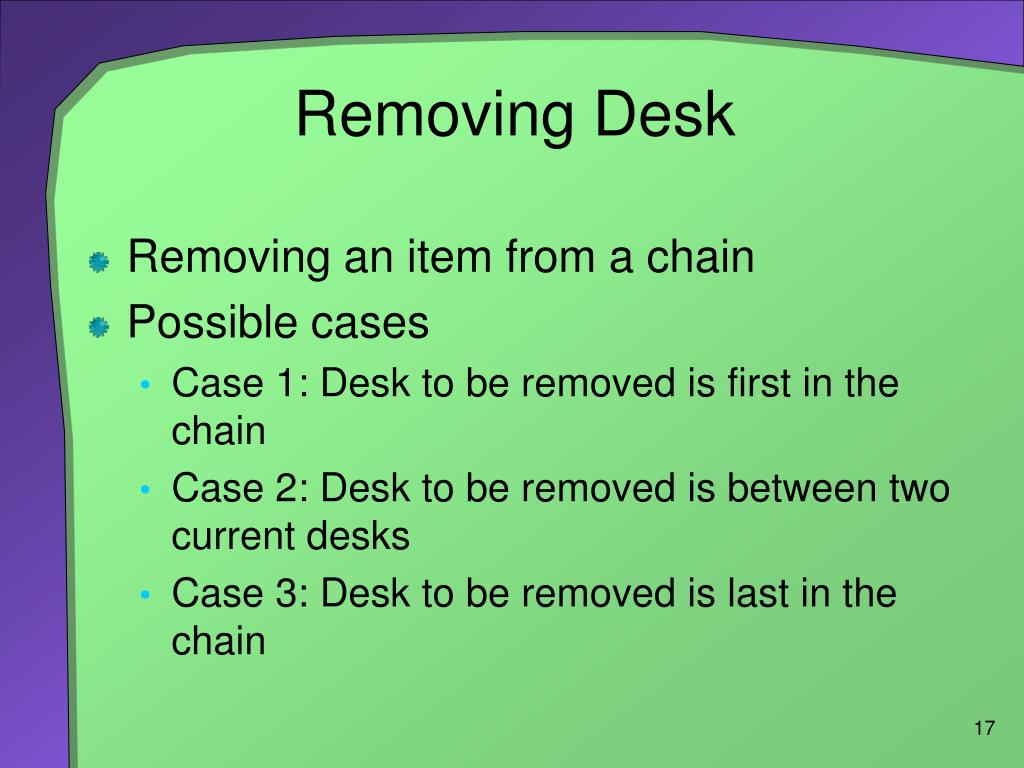 Removing Desk

Removing an item from a chain
Possible cases
• Case 1: Desk to be removed is first in the chain
• Case 2: Desk to be removed is between two current desks
• Case 3: Desk to be removed is last in the chain

17